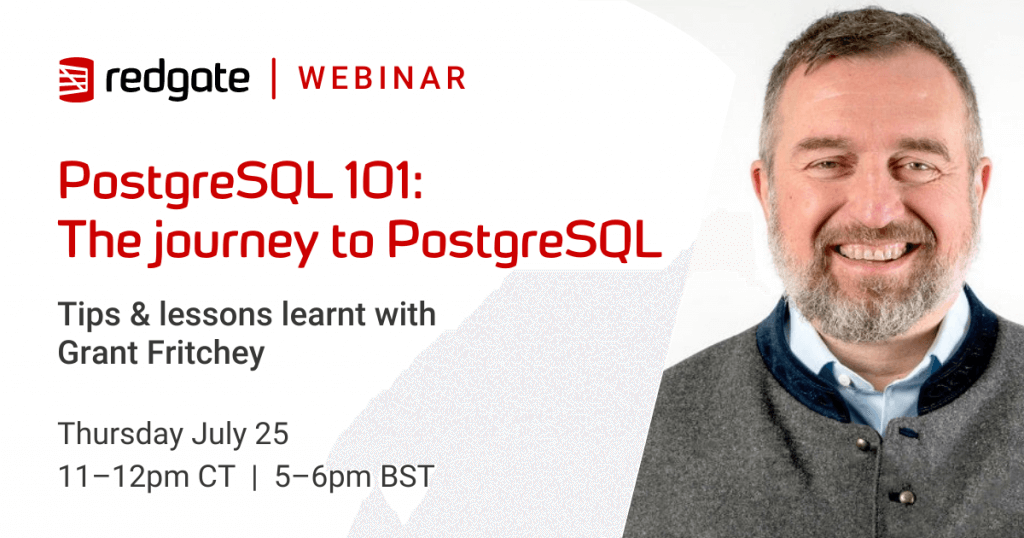 redgate | WEBINAR

PostgreSQL 101: The journey to PostgreSQL

Tips & lessons learnt with Grant Fritchey

Thursday July 25
11–12pm CT | 5–6pm BST